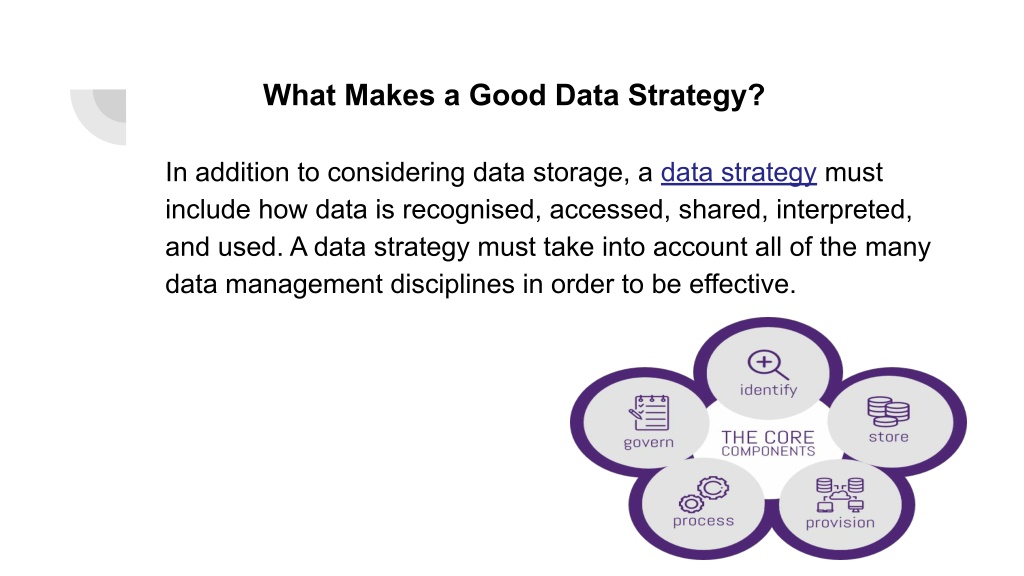 What Makes a Good Data Strategy?

In addition to considering data storage, a data strategy must include how data is recognised, accessed, shared, interpreted, and used. A data strategy must take into account all of the many data management disciplines in order to be effective.

identify
store
provision
process
govern
THE CORE COMPONENTS